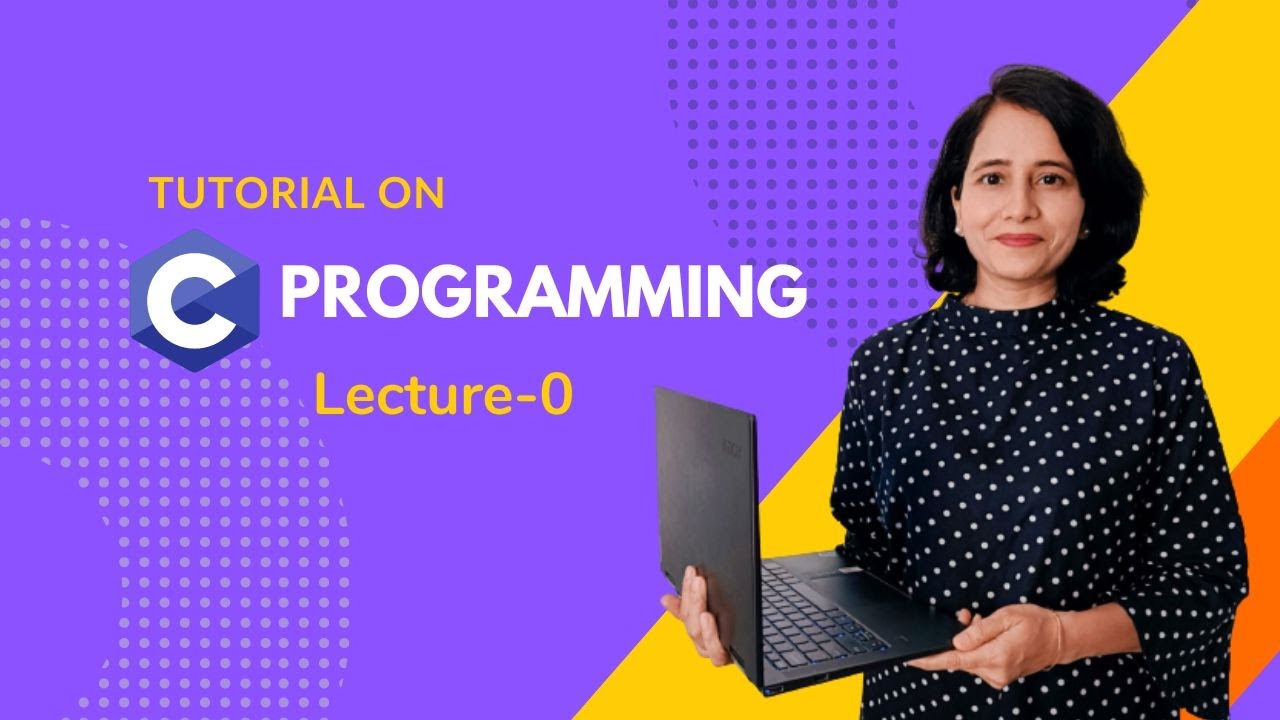 TUTORIAL ON
C PROGRAMMING
Lecture-0